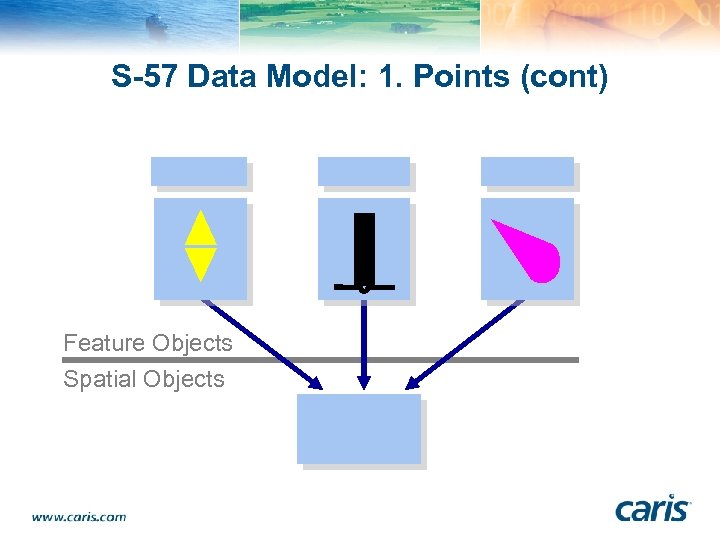 S-57 Data Model: 1. Points (cont)

Feature Objects

Spatial Objects

www.caris.com

caris